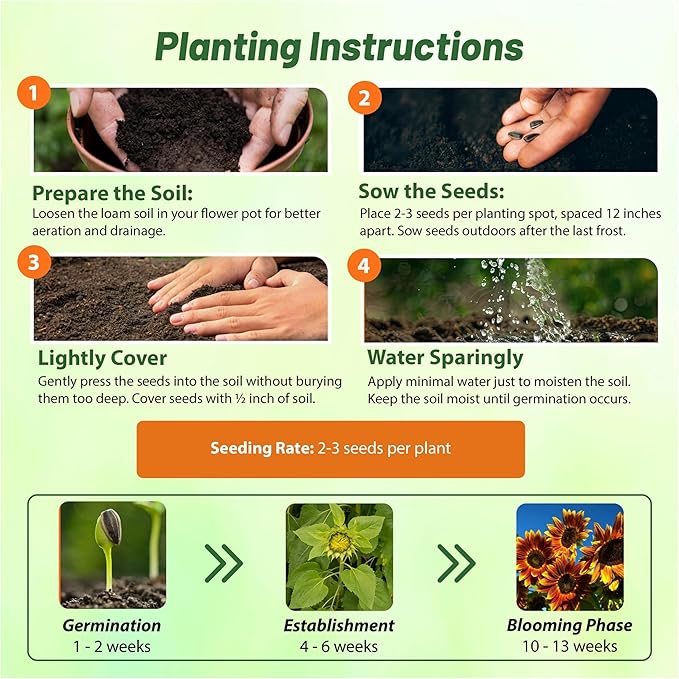 Planting Instructions

1

Prepare the Soil:
Loosen the loam soil in your flower pot for better aeration and drainage.

2

Sow the Seeds:
Place 2-3 seeds per planting spot, spaced 12 inches apart. Sow seeds outdoors after the last frost.

3

Lightly Cover
Gently press the seeds into the soil without burying them too deep. Cover seeds with ½ inch of soil.

4

Water Sparingly
Apply minimal water just to moisten the soil. Keep the soil moist until germination occurs.

Seeding Rate: 2-3 seeds per plant

Germination
1 - 2 weeks

Establishment
4 - 6 weeks

Blooming Phase
10 - 13 weeks